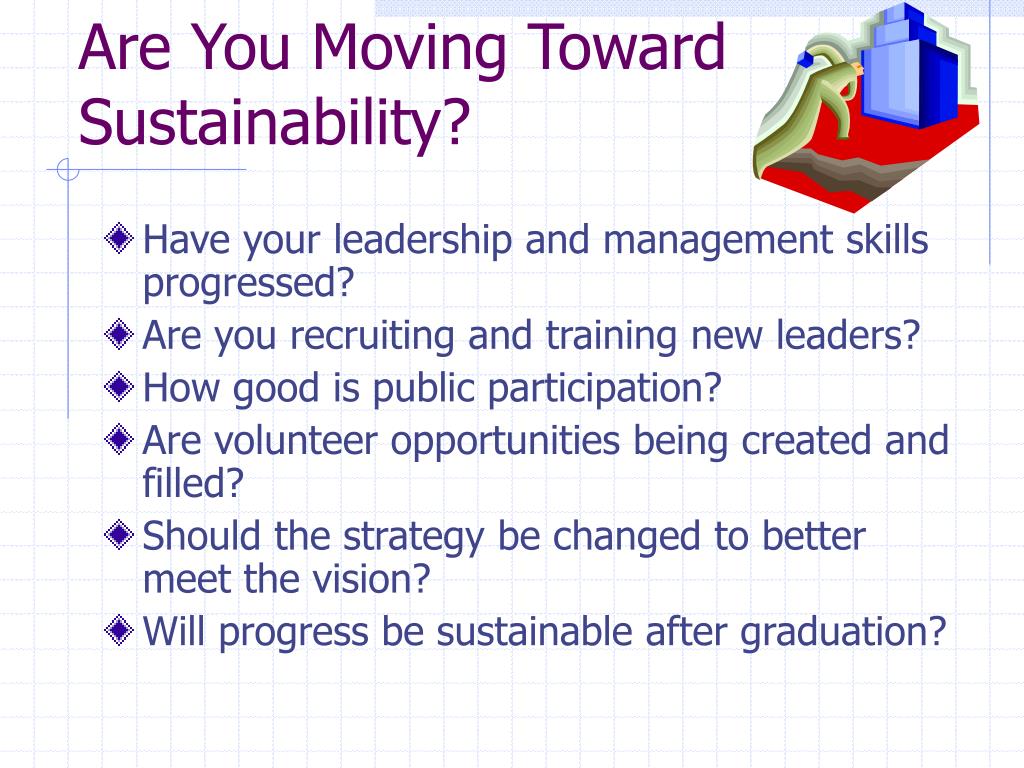 Are You Moving Toward Sustainability?

Have your leadership and management skills progressed?

Are you recruiting and training new leaders?

How good is public participation?

Are volunteer opportunities being created and filled?

Should the strategy be changed to better meet the vision?

Will progress be sustainable after graduation?